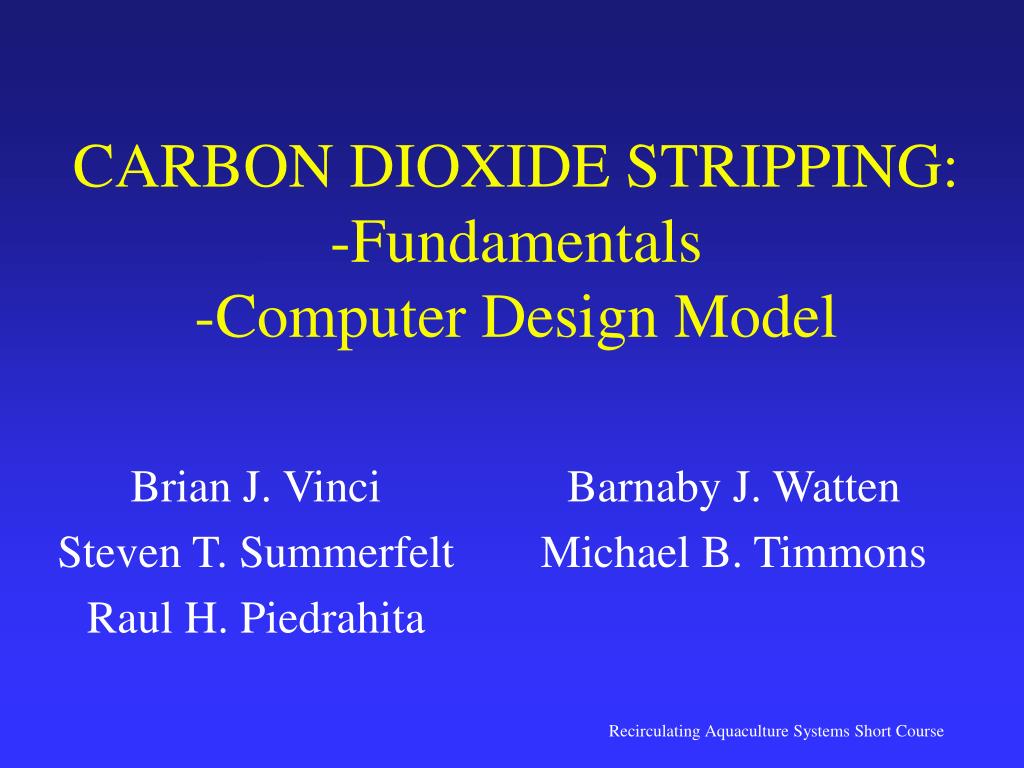 CARBON DIOXIDE STRIPPING:
-Fundamentals
-Computer Design Model

Brian J. Vinci
Steven T. Summerfelt
Raul H. Piedrahita

Barnaby J. Watten
Michael B. Timmons

Recirculating Aquaculture Systems Short Course